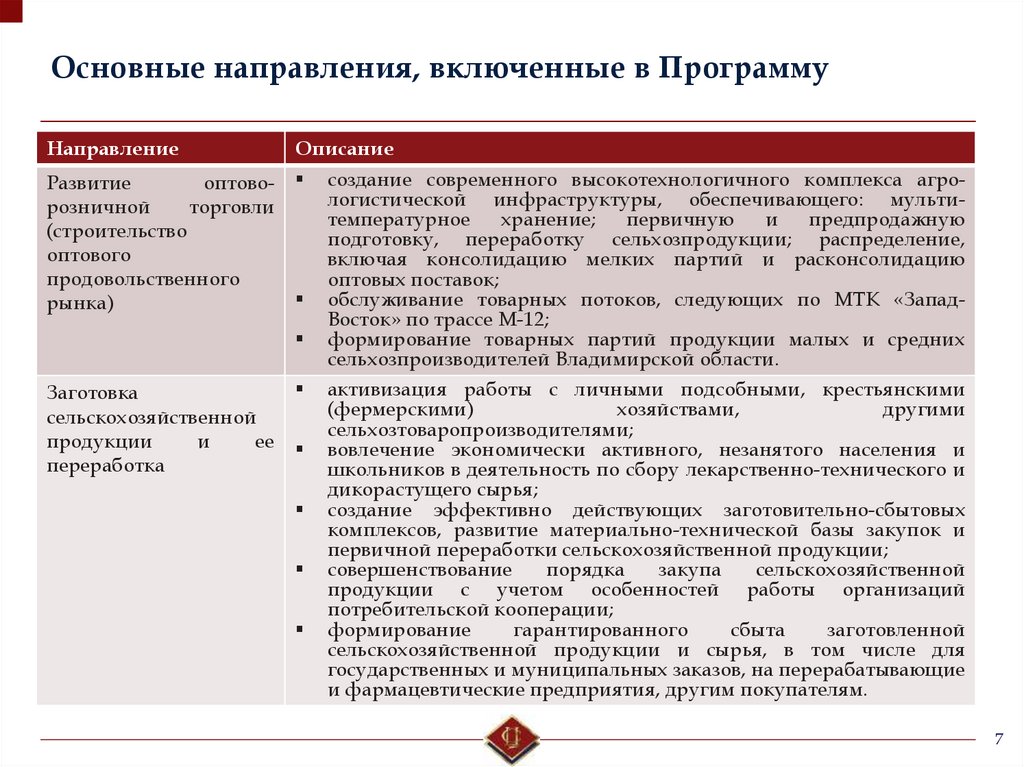 Основные направления, включенные в Программу

| Направление | Описание |
|---|---|
| Развитие оптово-розничной торговли (строительство оптового продовольственного рынка) | ▪ создание современного высокотехнологичного комплекса агро-логистической инфраструктуры, обеспечивающего: мульти-температурное хранение; первичную и предпродажную подготовку, переработку сельхозпродукции; распределение, включая консолидацию мелких партий и расконсолидацию оптовых поставок; ▪ обслуживание товарных потоков, следующих по МТК «Запад-Восток» по трассе М-12; ▪ формирование товарных партий продукции малых и средних сельхозпроизводителей Владимирской области. |
| Заготовка сельскохозяйственной продукции и ее переработка | ▪ активизация работы с личными подсобными, крестьянскими (фермерскими) хозяйствами, другими сельхозтоваропроизводителями; ▪ вовлечение экономически активного, незанятого населения и школьников в деятельность по сбору лекарственно-технического и дикорастущего сырья; ▪ создание эффективно действующих заготовительно-сбытовых комплексов, развитие материально-технической базы закупок и первичной переработки сельскохозяйственной продукции; ▪ совершенствование порядка закупа сельскохозяйственной продукции с учетом особенностей работы организаций потребительской кооперации; ▪ формирование гарантированного сбыта заготовленной сельскохозяйственной продукции и сырья, в том числе для государственных и муниципальных заказов, на перерабатывающие и фармацевтические предприятия, другим покупателям. |

7